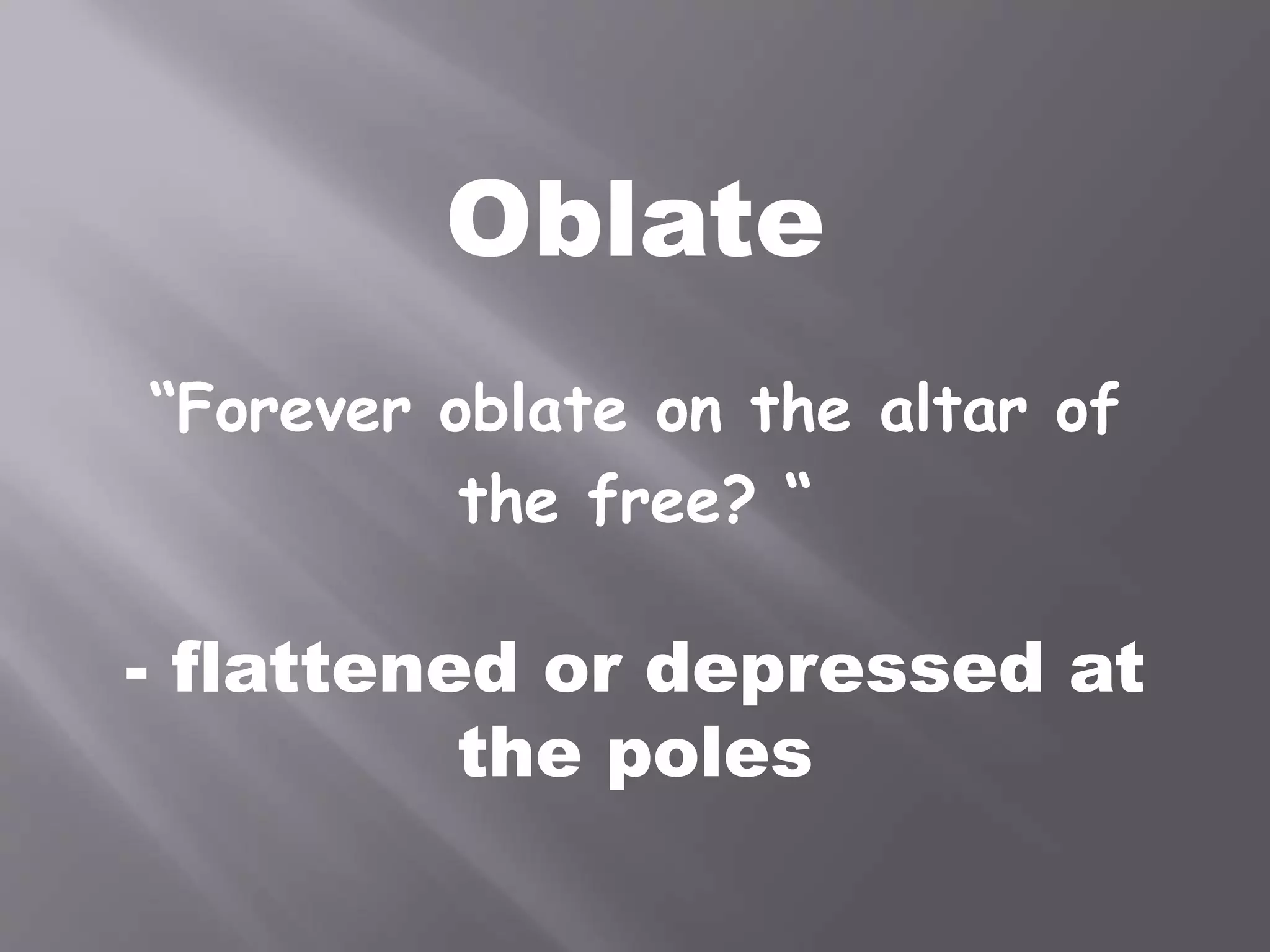 Oblate

“Forever oblate on the altar of the free? “

- flattened or depressed at the poles